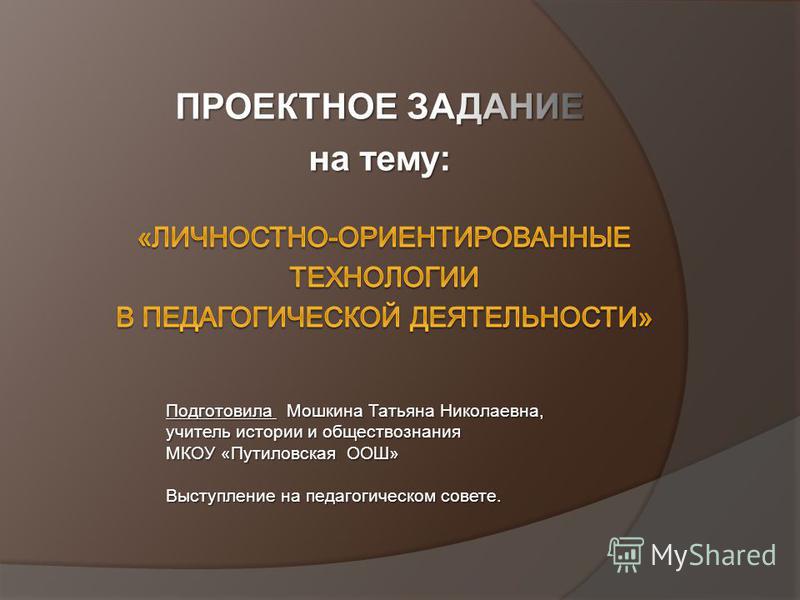 ПРОЕКТНОЕ ЗАДАНИЕ
на тему:

«ЛИЧНОСТНО-ОРИЕНТИРОВАННЫЕ ТЕХНОЛОГИИ
В ПЕДАГОГИЧЕСКОЙ ДЕЯТЕЛЬНОСТИ»

Подготовила Мошкина Татьяна Николаевна,
учитель истории и обществознания
МКОУ «Путиловская ООШ»

Выступление на педагогическом совете.

MyShared